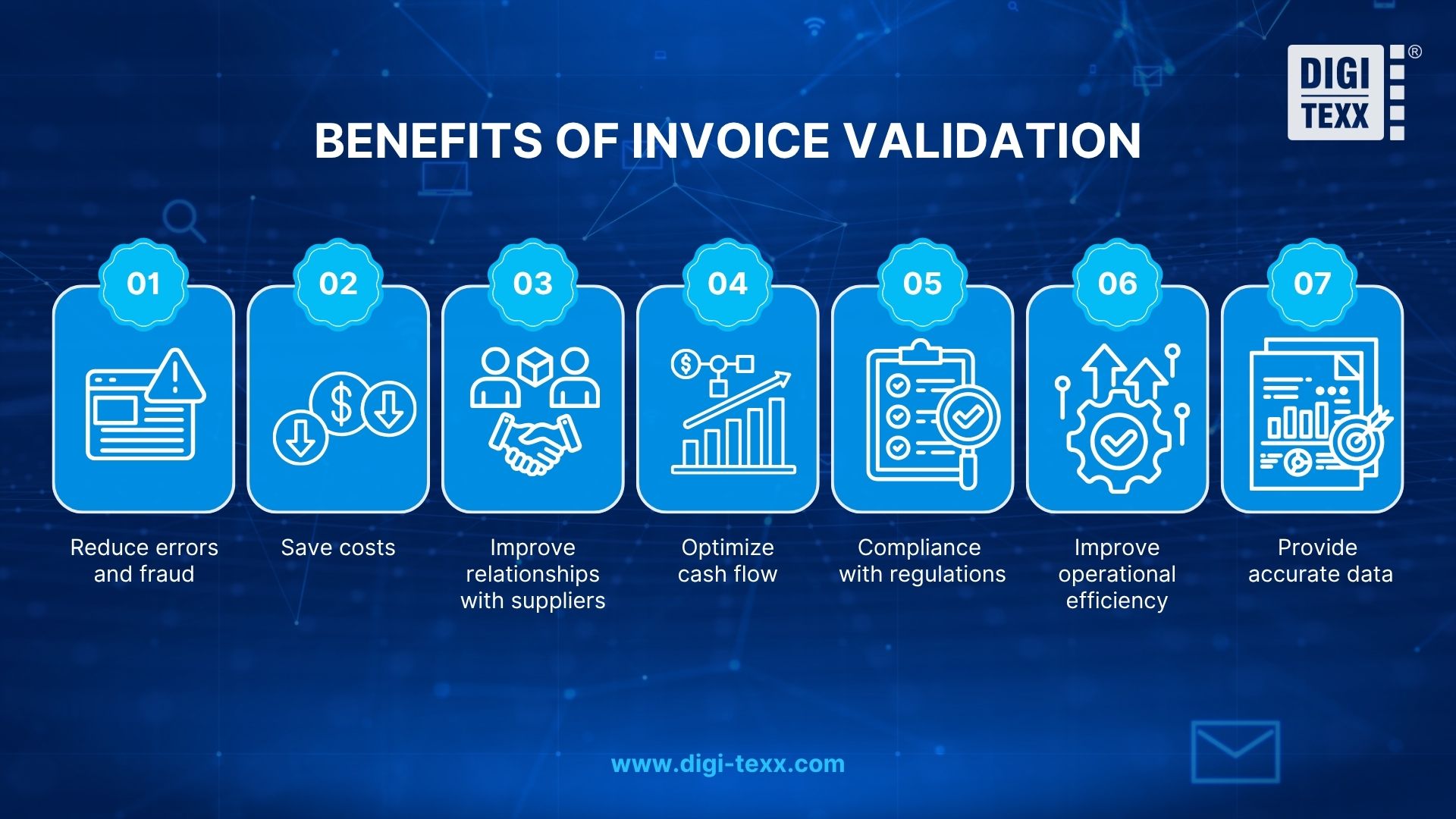 DIGI TEXX ®

BENEFITS OF INVOICE VALIDATION

01
Reduce errors and fraud

02
Save costs

03
Improve relationships with suppliers

04
Optimize cash flow

05
Compliance with regulations

06
Improve operational efficiency

07
Provide accurate data

www.digi-texx.com